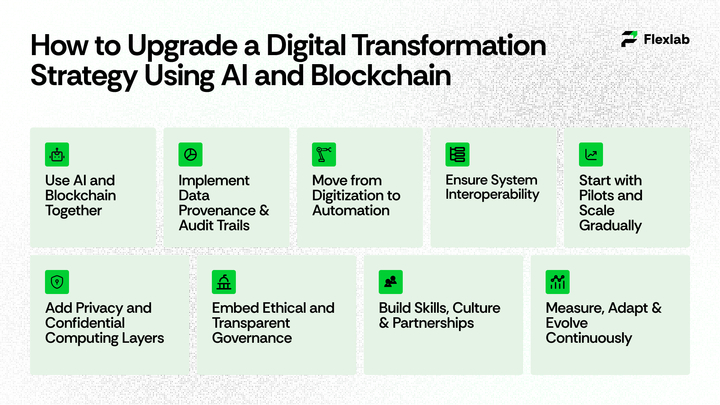 How to Upgrade a Digital Transformation Strategy Using AI and Blockchain

Flexlab

Use AI and Blockchain Together

Implement Data Provenance & Audit Trails

Move from Digitization to Automation

Ensure System Interoperability

Start with Pilots and Scale Gradually

Add Privacy and Confidential Computing Layers

Embed Ethical and Transparent Governance

Build Skills, Culture & Partnerships

Measure, Adapt & Evolve Continuously